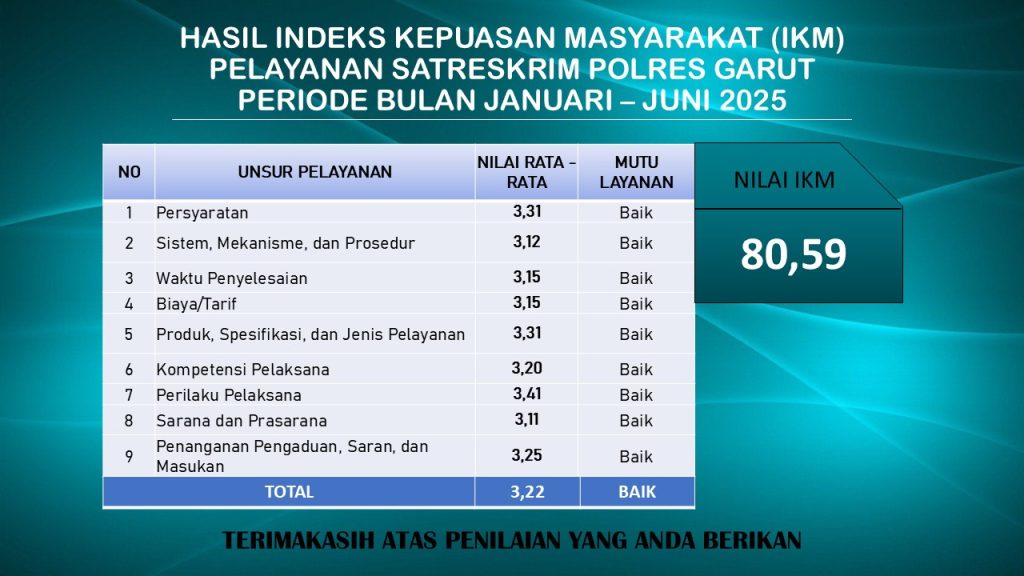 HASIL INDEKS KEPUASAN MASYARAKAT (IKM)
PELAYANAN SATRESKRIM POLRES GARUT
PERIODE BULAN JANUARI – JUNI 2025

| NO | UNSUR PELAYANAN | NILAI RATA - RATA | MUTU LAYANAN |
|---|---|---|---|
| 1 | Persyaratan | 3,31 | Baik |
| 2 | Sistem, Mekanisme, dan Prosedur | 3,12 | Baik |
| 3 | Waktu Penyelesaian | 3,15 | Baik |
| 4 | Biaya/Tarif | 3,15 | Baik |
| 5 | Produk, Spesifikasi, dan Jenis Pelayanan | 3,31 | Baik |
| 6 | Kompetensi Pelaksana | 3,20 | Baik |
| 7 | Perilaku Pelaksana | 3,41 | Baik |
| 8 | Sarana dan Prasarana | 3,11 | Baik |
| 9 | Penanganan Pengaduan, Saran, dan Masukan | 3,25 | Baik |
| TOTAL | | 3,22 | BAIK |

NILAI IKM

80,59

TERIMAKASIH ATAS PENILAIAN YANG ANDA BERIKAN